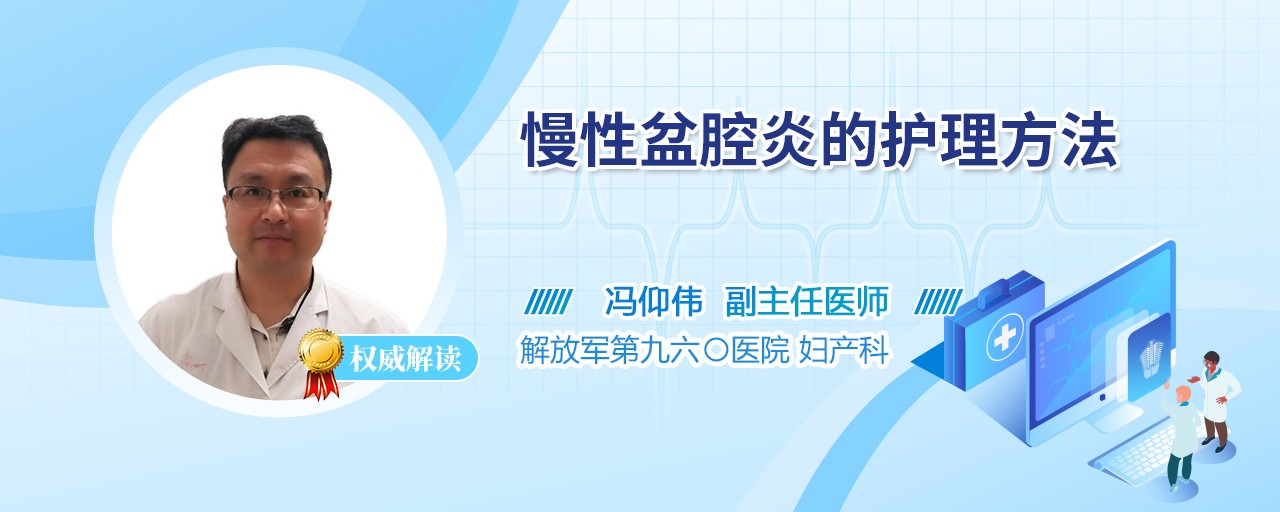 慢性盆腔炎的护理方法

冯仰伟 副主任医师

解放军第九六〇医院 妇产科

权威解读